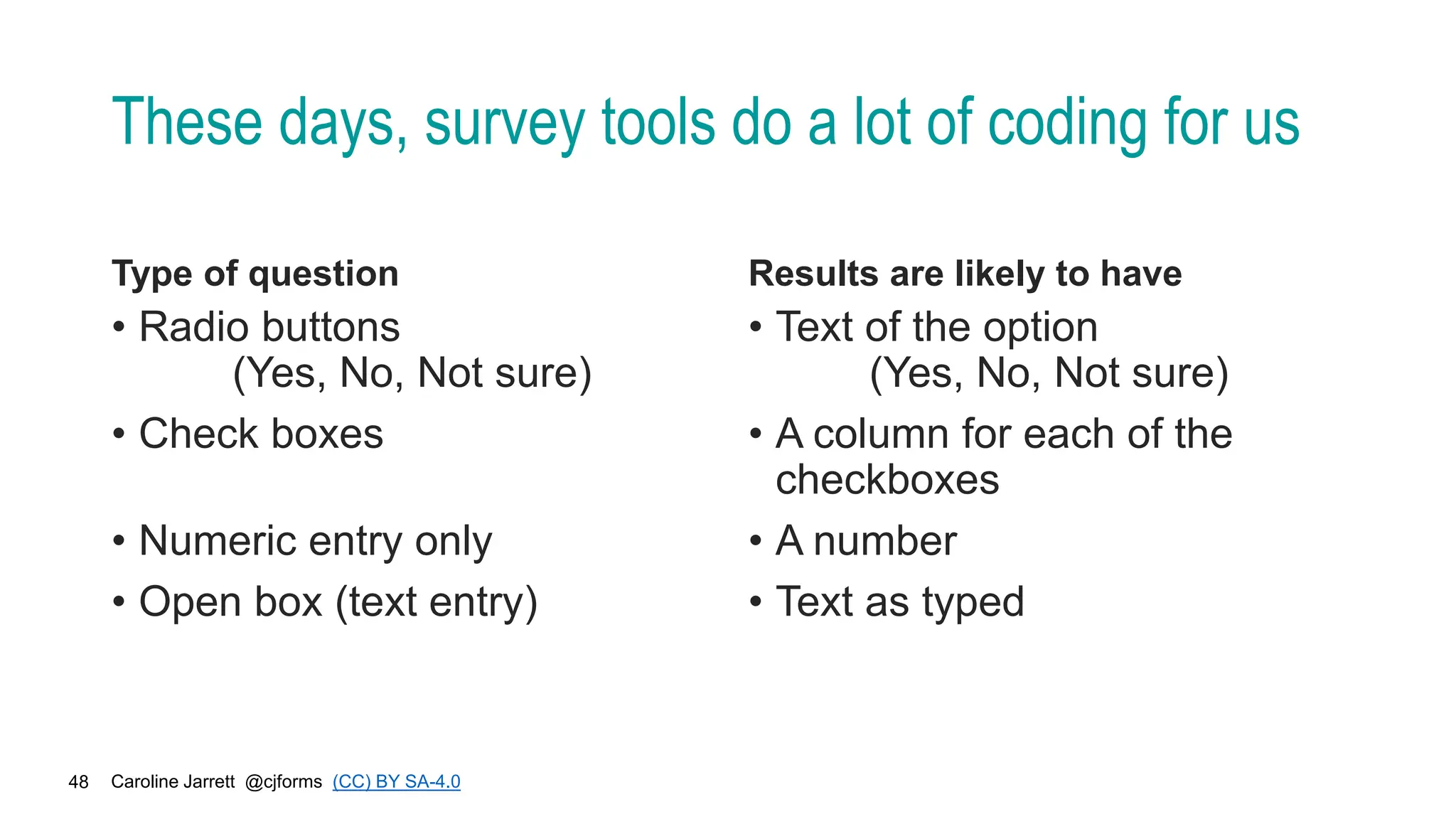 These days, survey tools do a lot of coding for us

Type of question
• Radio buttons
(Yes, No, Not sure)
• Check boxes

• Numeric entry only
• Open box (text entry)

Results are likely to have
• Text of the option
(Yes, No, Not sure)
• A column for each of the checkboxes
• A number
• Text as typed

48 Caroline Jarrett @cjforms (CC) BY SA-4.0